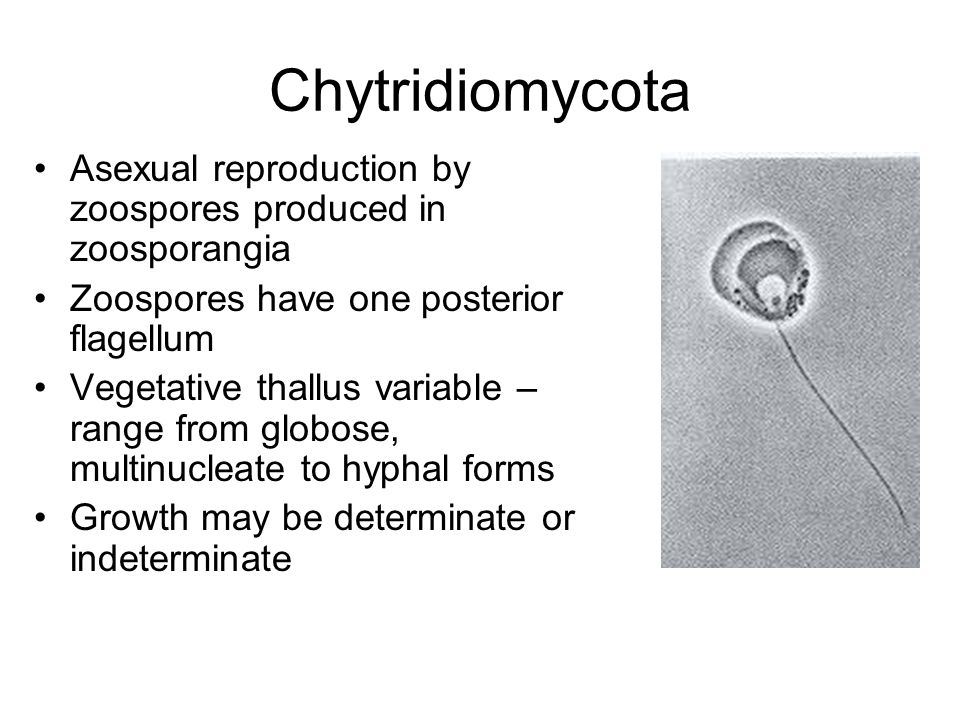 Chytridiomycota

• Asexual reproduction by zoospores produced in zoosporangia
• Zoospores have one posterior flagellum
• Vegetative thallus variable – range from globose, multinucleate to hyphal forms
• Growth may be determinate or indeterminate